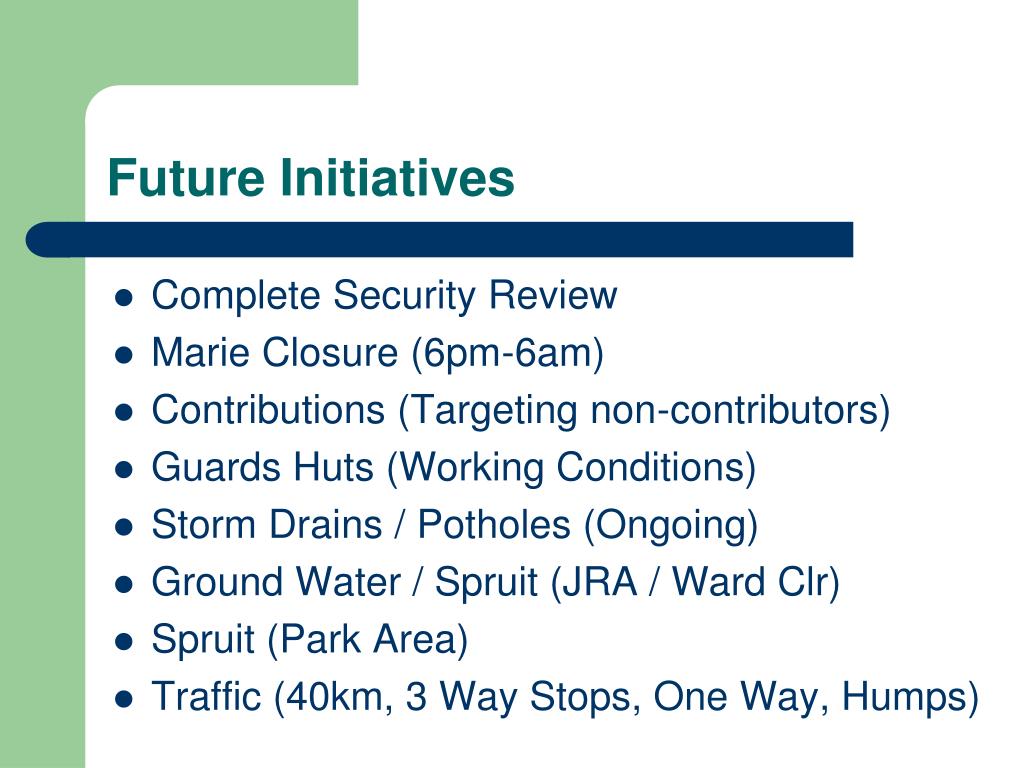 Future Initiatives

- Complete Security Review
- Marie Closure (6pm-6am)
- Contributions (Targeting non-contributors)
- Guards Huts (Working Conditions)
- Storm Drains / Potholes (Ongoing)
- Ground Water / Spruit (JRA / Ward Clr)
- Spruit (Park Area)
- Traffic (40km, 3 Way Stops, One Way, Humps)